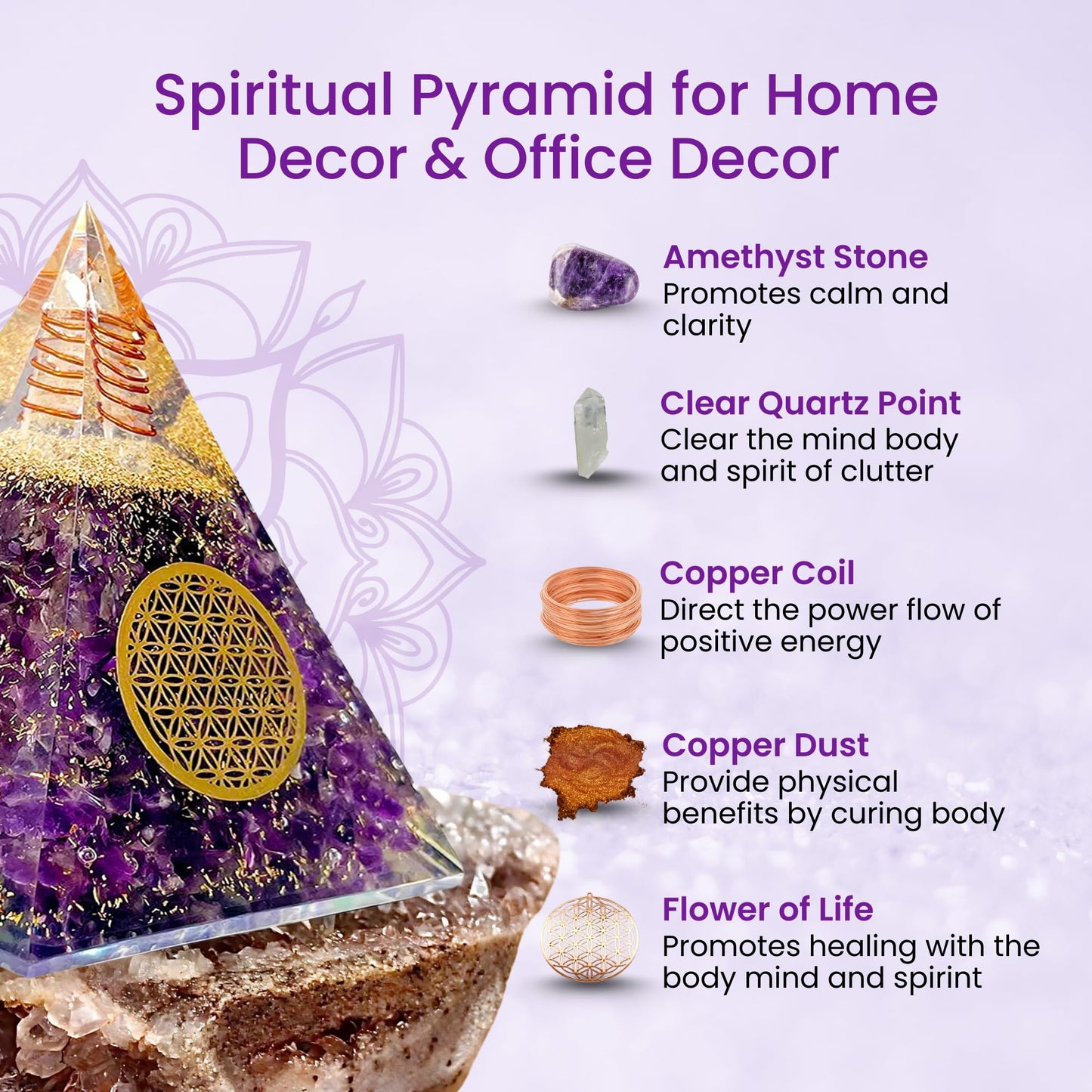 Spiritual Pyramid for Home Decor & Office Decor

Amethyst Stone
Promotes calm and clarity

Clear Quartz Point
Clear the mind body and spirit of clutter

Copper Coil
Direct the power flow of positive energy

Copper Dust
Provide physical benefits by curing body

Flower of Life
Promotes healing with the body mind and spirint